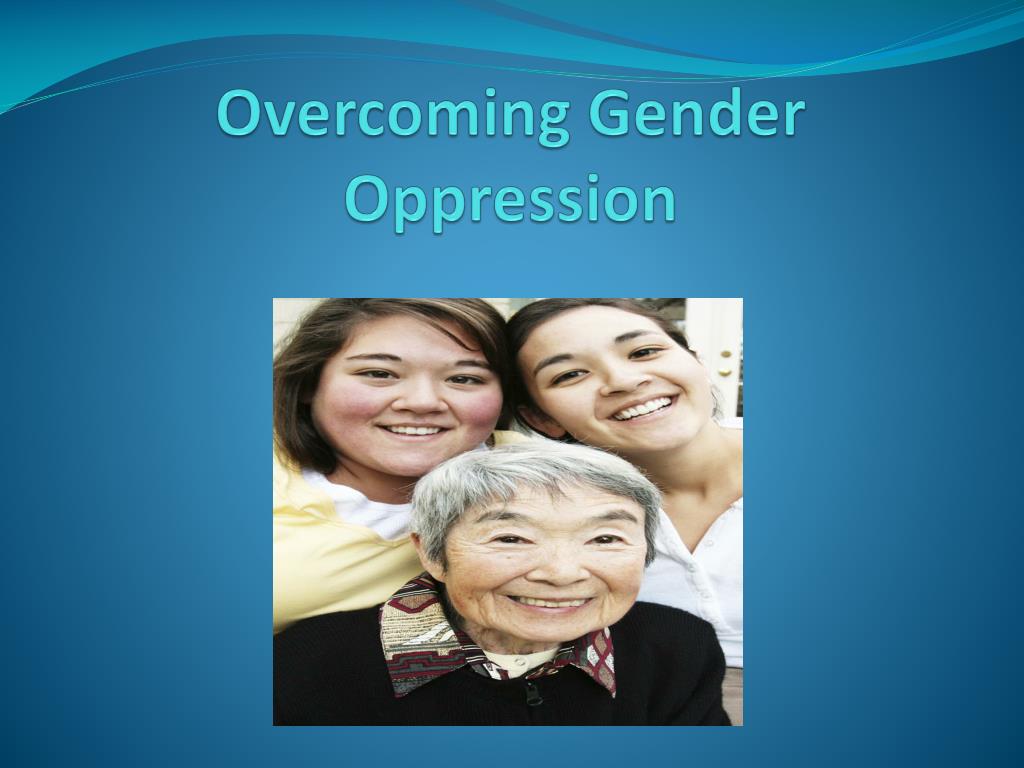 Overcoming Gender Oppression